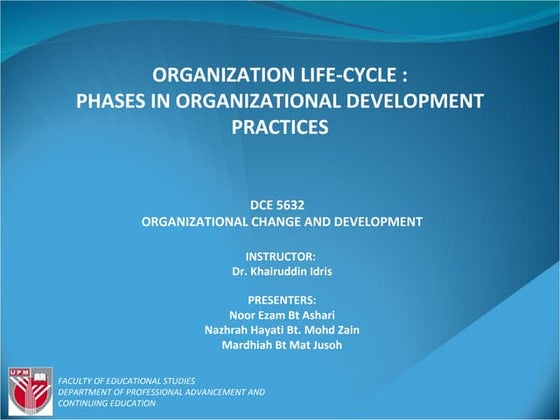 ORGANIZATION LIFE-CYCLE :
PHASES IN ORGANIZATIONAL DEVELOPMENT PRACTICES

DCE 5632
ORGANIZATIONAL CHANGE AND DEVELOPMENT

INSTRUCTOR:
Dr. Khairuddin Idris

PRESENTERS:
Noor Ezam Bt Ashari
Nazhrah Hayati Bt. Mohd Zain
Mardhiah Bt Mat Jusoh

UPM

FACULTY OF EDUCATIONAL STUDIES
DEPARTMENT OF PROFESSIONAL ADVANCEMENT AND CONTINUING EDUCATION